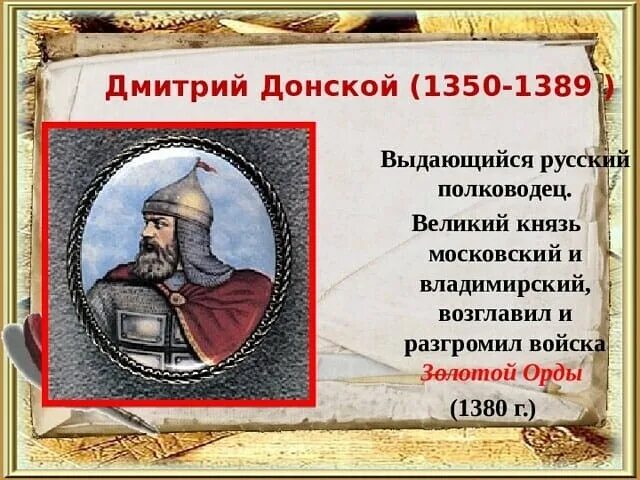 Дмитрий Донской (1350-1389 )

Выдающийся русский полководец.

Великий князь московский и владимирский, возглавил и разгромил войска Золотой Орды (1380 г.)